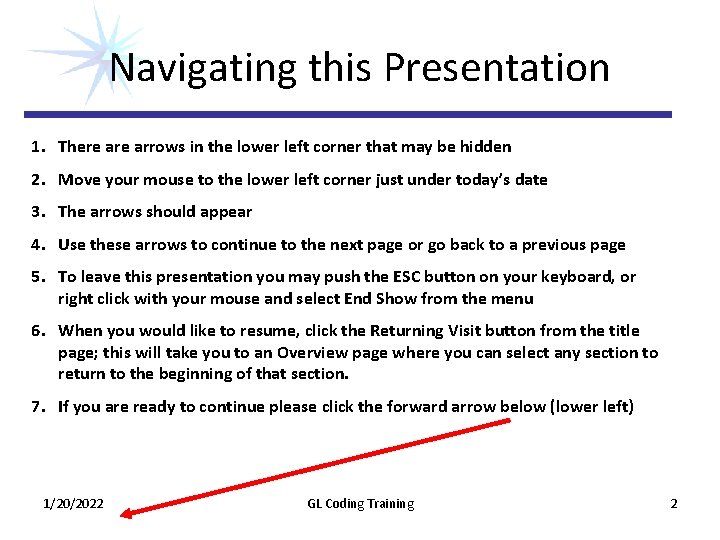 Navigating this Presentation

1. There are arrows in the lower left corner that may be hidden

2. Move your mouse to the lower left corner just under today's date

3. The arrows should appear

4. Use these arrows to continue to the next page or go back to a previous page

5. To leave this presentation you may push the ESC button on your keyboard, or right click with your mouse and select End Show from the menu

6. When you would like to resume, click the Returning Visit button from the title page; this will take you to an Overview page where you can select any section to return to the beginning of that section.

7. If you are ready to continue please click the forward arrow below (lower left)

1/20/2022

GL Coding Training

2